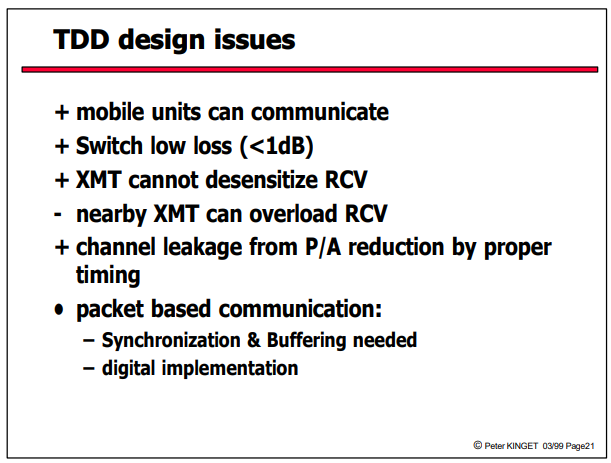 TDD design issues

+ mobile units can communicate
+ Switch low loss (<1dB)
+ XMT cannot desensitize RCV
- nearby XMT can overload RCV
+ channel leakage from P/A reduction by proper timing
• packet based communication:
– Synchronization & Buffering needed
– digital implementation

© Peter KINGET 03/99 Page21